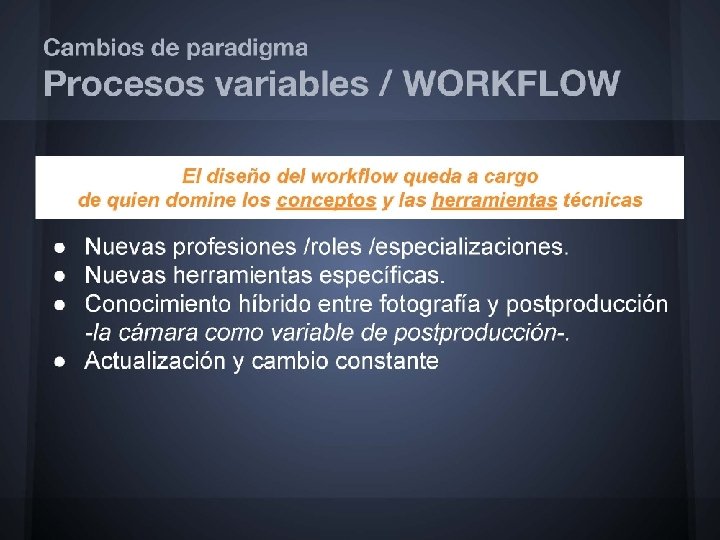 Cambios de paradigma
Procesos variables / WORKFLOW

El diseño del workflow queda a cargo de quien domine los conceptos y las herramientas técnicas

- Nuevas profesiones /roles /especializaciones.
- Nuevas herramientas específicas.
- Conocimiento híbrido entre fotografía y postproducción -la cámara como variable de postproducción-.
- Actualización y cambio constante